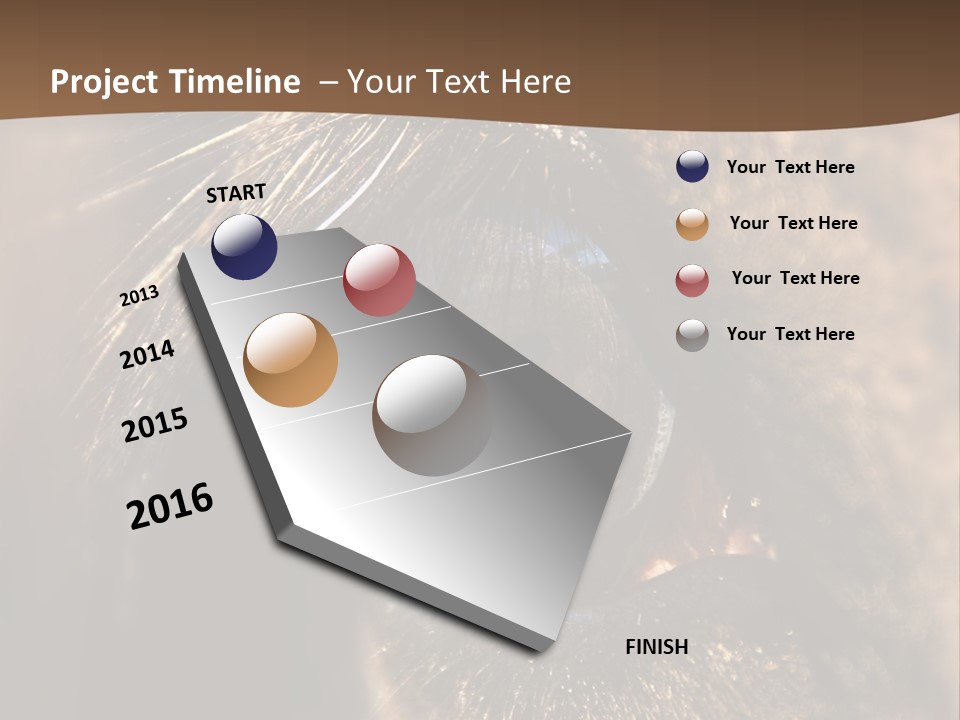 Project Timeline – Your Text Here

START

2013

2014

2015

2016

FINISH

Your Text Here

Your Text Here

Your Text Here

Your Text Here